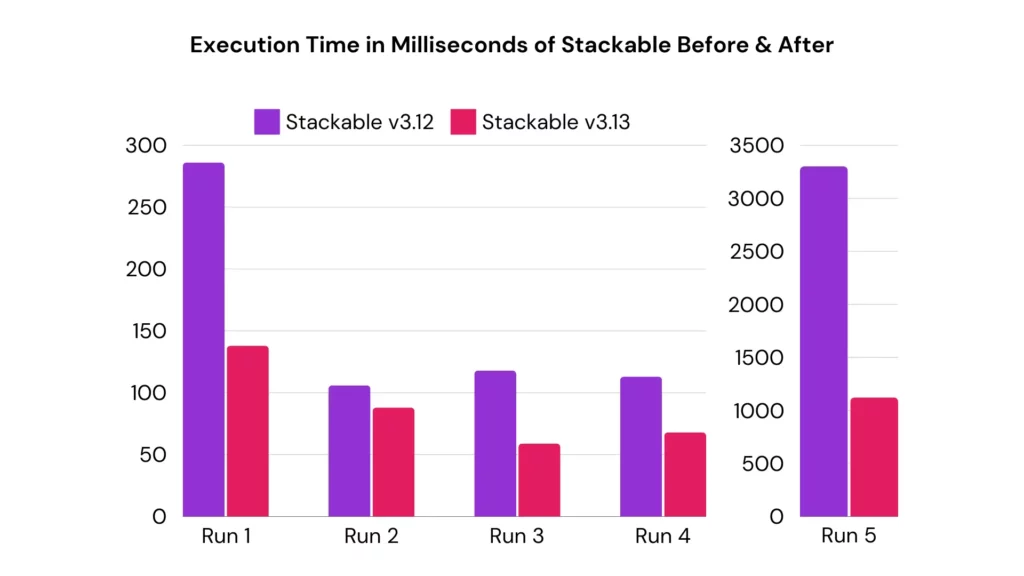 Execution Time in Milliseconds of Stackable Before & After

Stackable v3.12 Stackable v3.13

300
250
200
150
100
50
0

Run 1 Run 2 Run 3 Run 4

3500
3000
2500
2000
1500
1000
500
0

Run 5